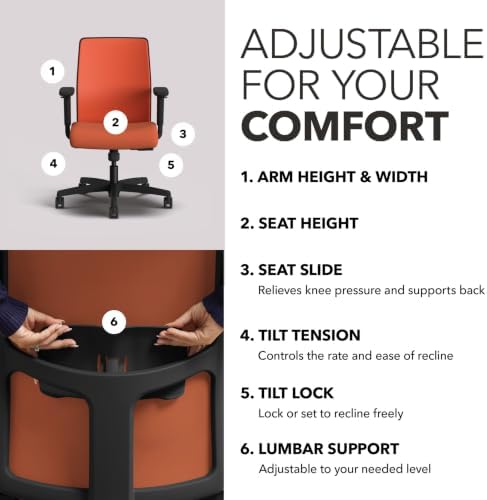 1

2

3

4

5

6

ADJUSTABLE FOR YOUR COMFORT

1. ARM HEIGHT & WIDTH

2. SEAT HEIGHT

3. SEAT SLIDE
Relieves knee pressure and supports back

4. TILT TENSION
Controls the rate and ease of recline

5. TILT LOCK
Lock or set to recline freely

6. LUMBAR SUPPORT
Adjustable to your needed level